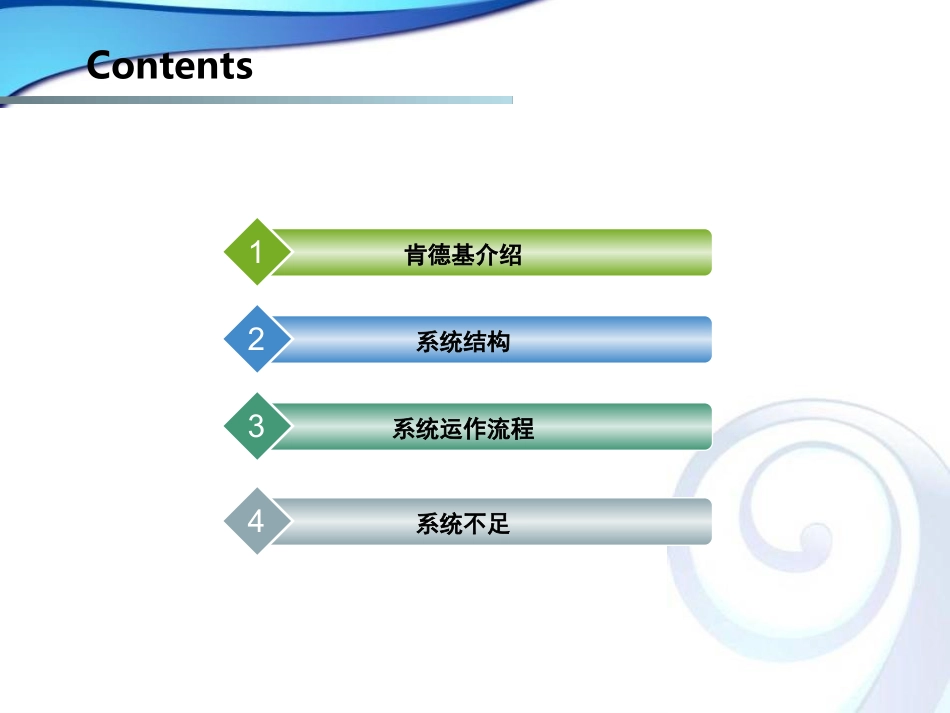 Contents

1 肯德基介绍

2 系统结构

3 系统运作流程

4 系统不足